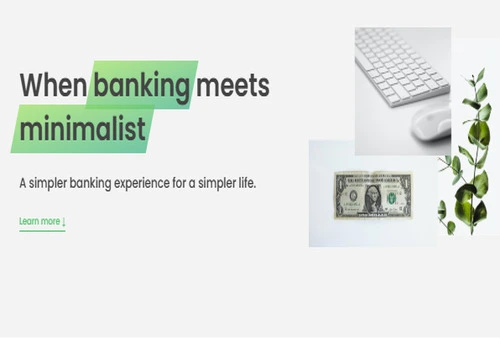 When banking meets minimalist

A simpler banking experience for a simpler life.

Learn more ↓